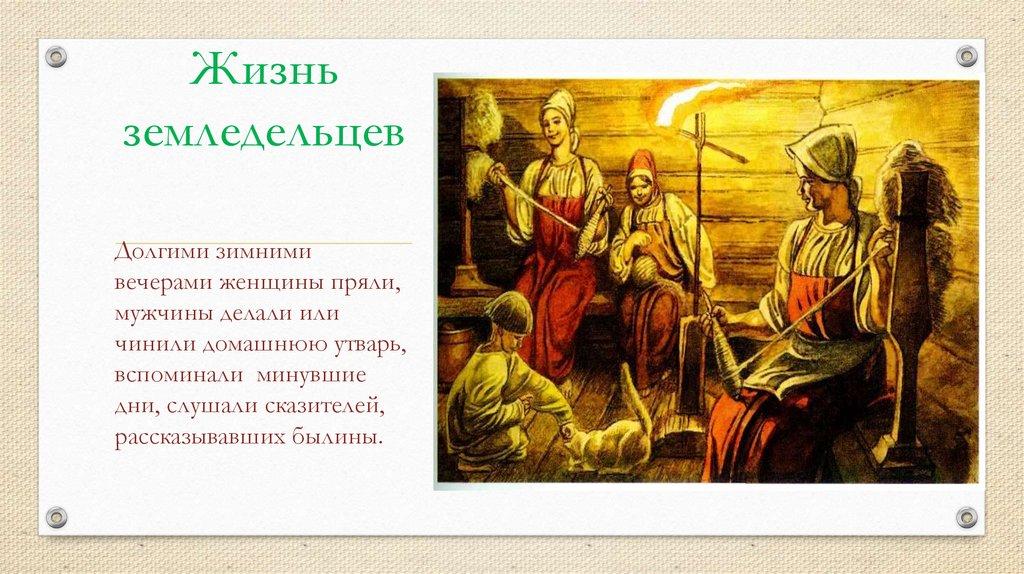 Жизнь земледельцев

Долгими зимними вечерами женщины пряли, мужчины делали или чинили домашнюю утварь, вспоминали минувшие дни, слушали сказителей, рассказывавших былины.